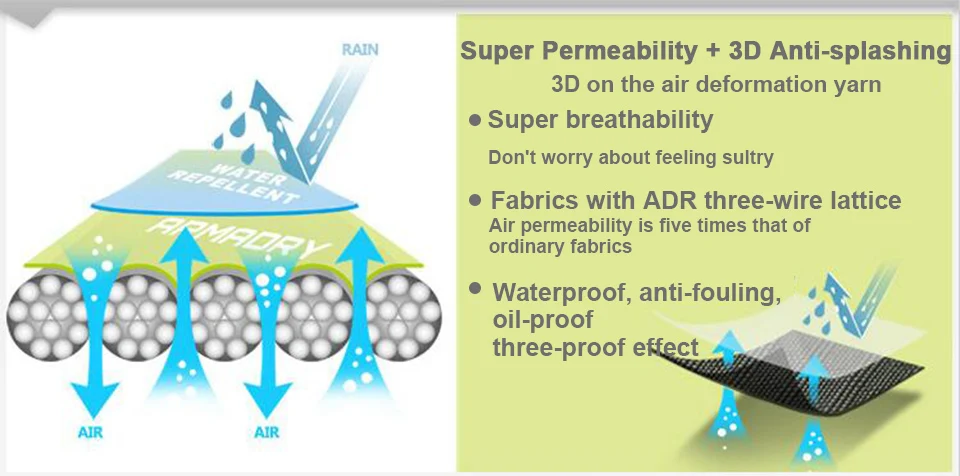 RAIN

WATER REPELLENT

ARMADRY

AIR

AIR

Super Permeability + 3D Anti-splashing

3D on the air deformation yarn

● Super breathability

Don't worry about feeling sultry

● Fabrics with ADR three-wire lattice

Air permeability is five times that of ordinary fabrics

● Waterproof, anti-fouling, oil-proof three-proof effect